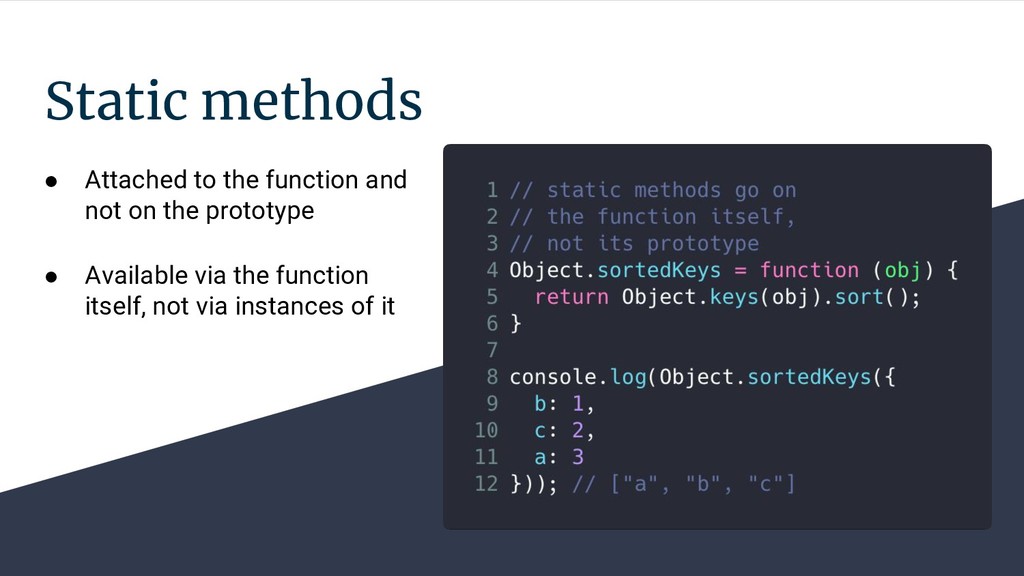 Static methods

● Attached to the function and not on the prototype

● Available via the function itself, not via instances of it

1 // static methods go on
2 // the function itself,
3 // not its prototype
4 Object.sortedKeys = function (obj) {
5   return Object.keys(obj).sort();
6 }
7
8 console.log(Object.sortedKeys({
9   b: 1,
10  c: 2,
11  a: 3
12 })); // ["a", "b", "c"]